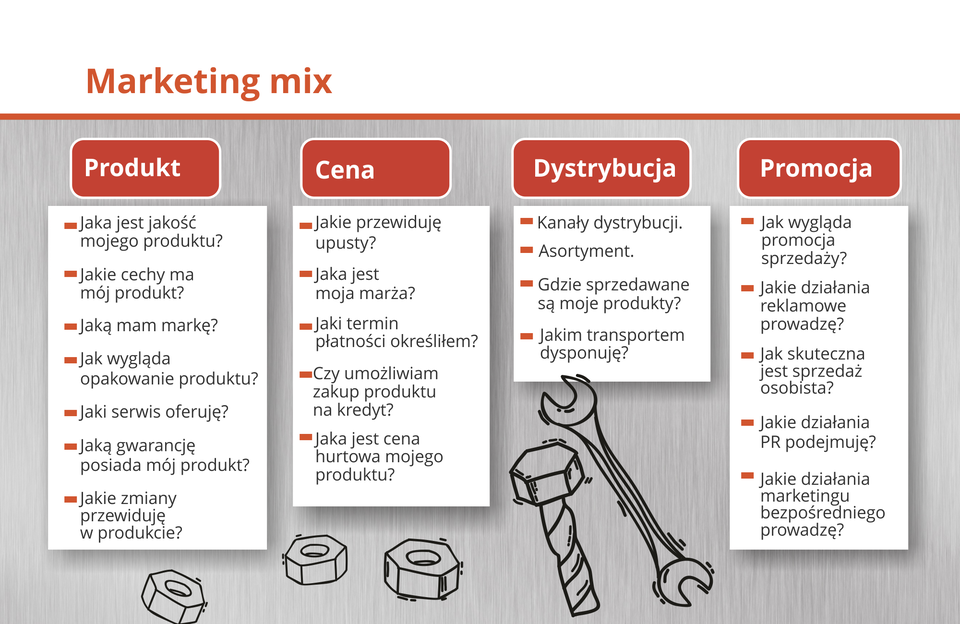 Marketing mix

Produkt

Jaka jest jakość mojego produktu?

Jakie cechy ma mój produkt?

Jaką mam markę?

Jak wygląda opakowanie produktu?

Jaki serwis oferuję?

Jaką gwarancję posiada mój produkt?

Jakie zmiany przewiduję w produkcie?

Cena

Jakie przewiduję upusty?

Jaka jest moja marża?

Jaki termin płatności określiłem?

Czy umożliwiam zakup produktu na kredyt?

Jaka jest cena hurtowa mojego produktu?

Dystrybucja

Kanały dystrybucji.

Asortyment.

Gdzie sprzedawane są moje produkty?

Jakim transportem dysponuję?

Promocja

Jak wygląda promocja sprzedaży?

Jakie działania reklamowe prowadzę?

Jak skuteczna jest sprzedaż osobista?

Jakie działania PR podejmuję?

Jakie działania marketingu bezpośredniego prowadzę?